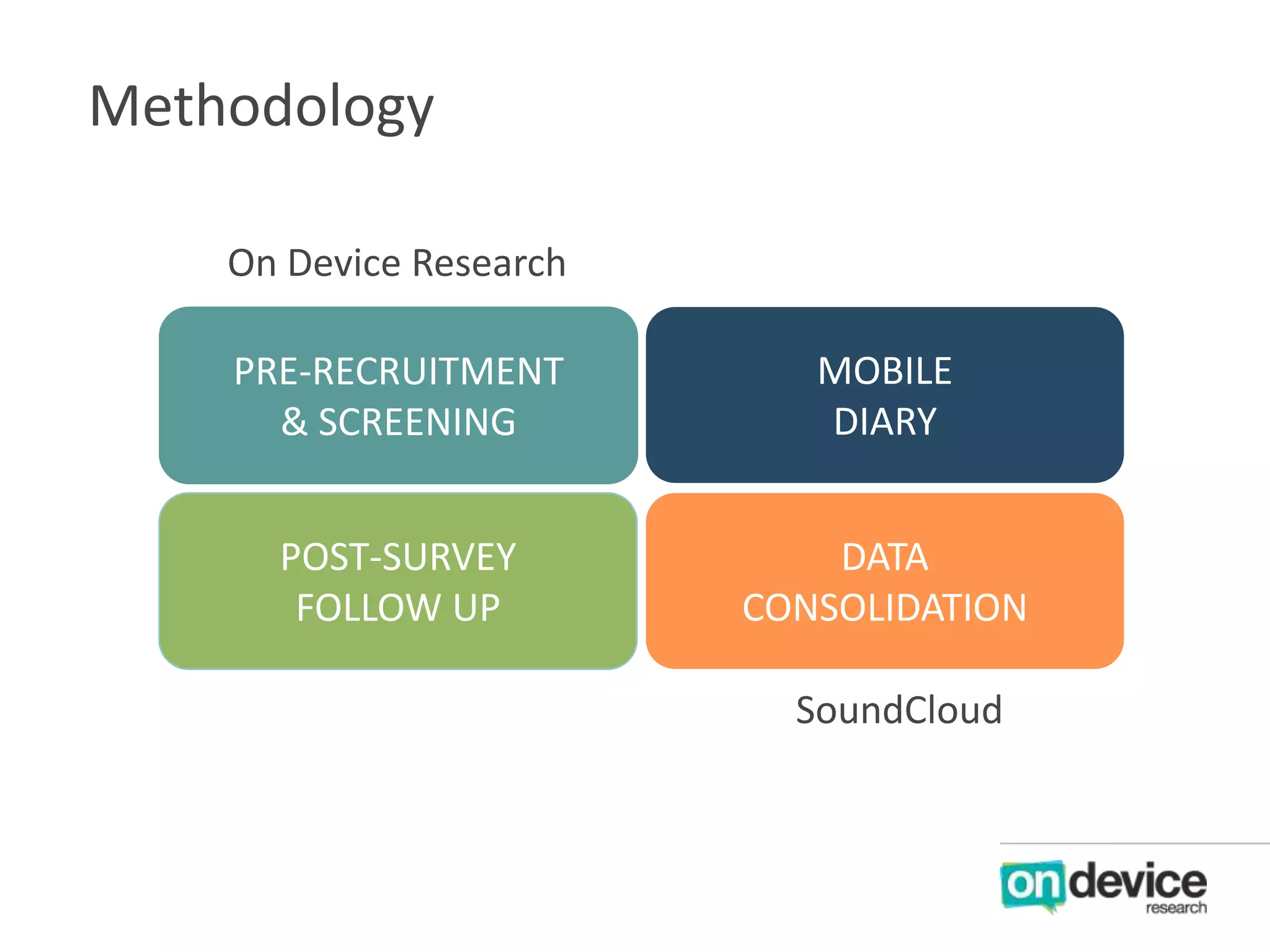 Methodology

On Device Research

PRE-RECRUITMENT & SCREENING

MOBILE DIARY

POST-SURVEY FOLLOW UP

DATA CONSOLIDATION

SoundCloud

on device research